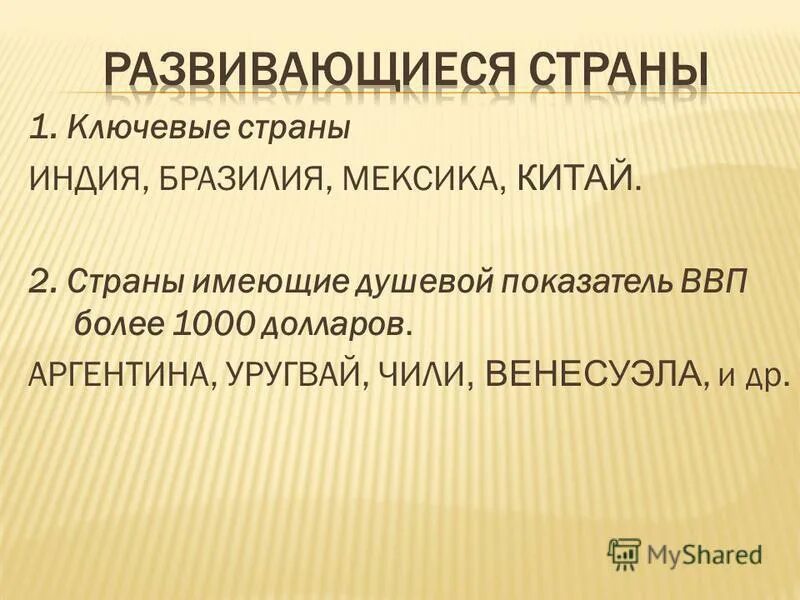 РАЗВИВАЮЩИЕСЯ СТРАНЫ

1. Ключевые страны

ИНДИЯ, БРАЗИЛИЯ, МЕКСИКА, КИТАЙ.

2. Страны имеющие душевой показатель ВВП более 1000 долларов.

АРГЕНТИНА, УРУГВАЙ, ЧИЛИ, ВЕНЕСУЭЛА, и др.

MyShared